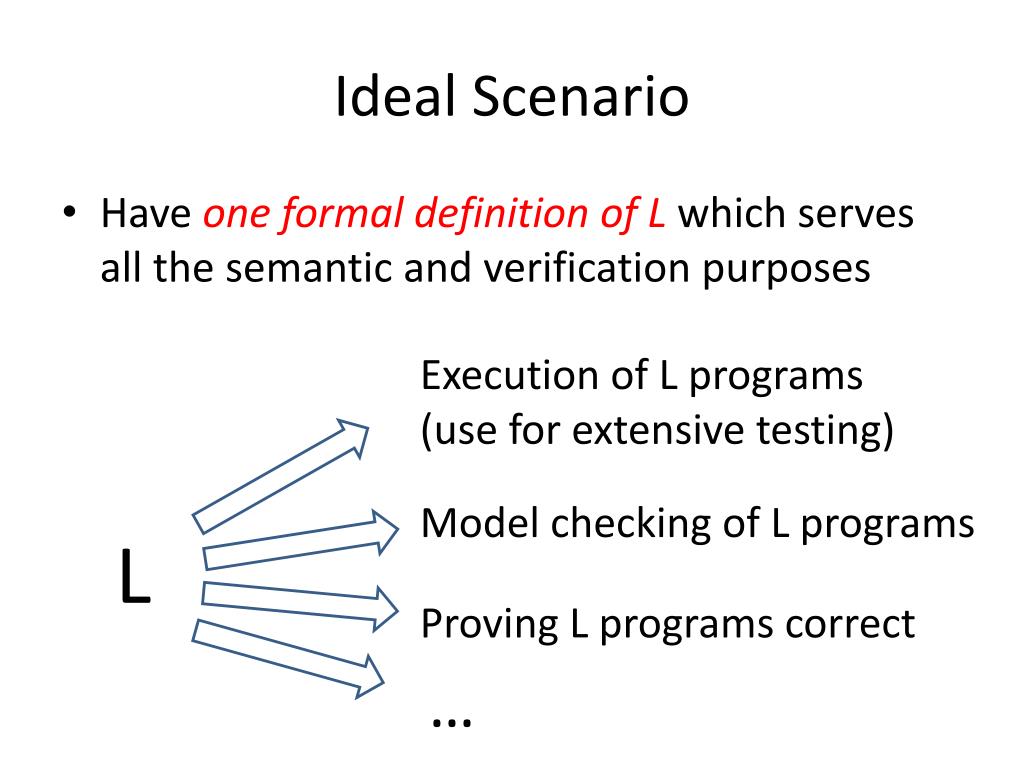 Ideal Scenario

• Have one formal definition of L which serves all the semantic and verification purposes

L

Execution of L programs (use for extensive testing)

Model checking of L programs

Proving L programs correct

…